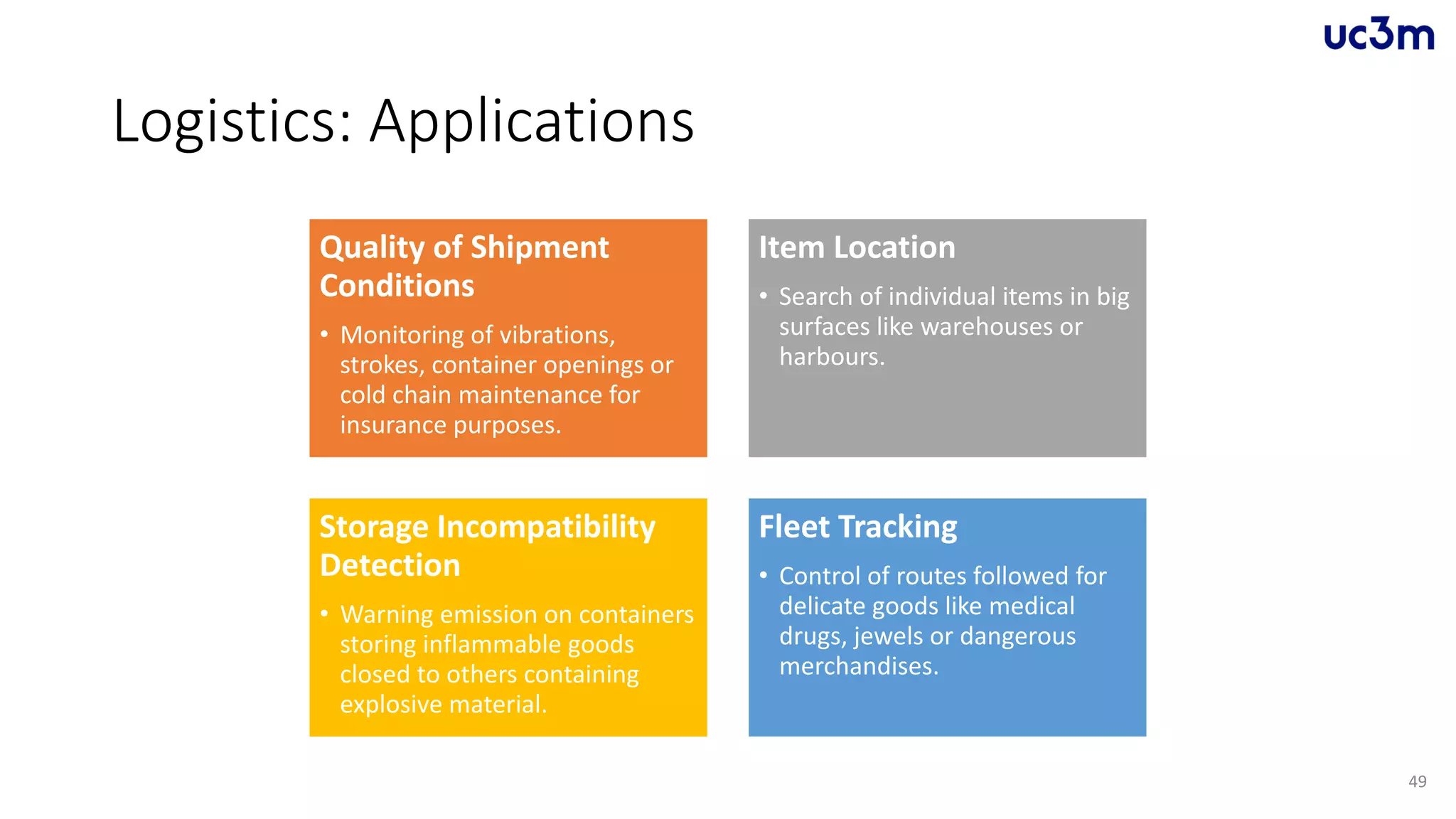 uc3m

Logistics: Applications

Quality of Shipment Conditions

• Monitoring of vibrations, strokes, container openings or cold chain maintenance for insurance purposes.

Item Location

• Search of individual items in big surfaces like warehouses or harbours.

Storage Incompatibility Detection

• Warning emission on containers storing inflammable goods closed to others containing explosive material.

Fleet Tracking

• Control of routes followed for delicate goods like medical drugs, jewels or dangerous merchandises.

49